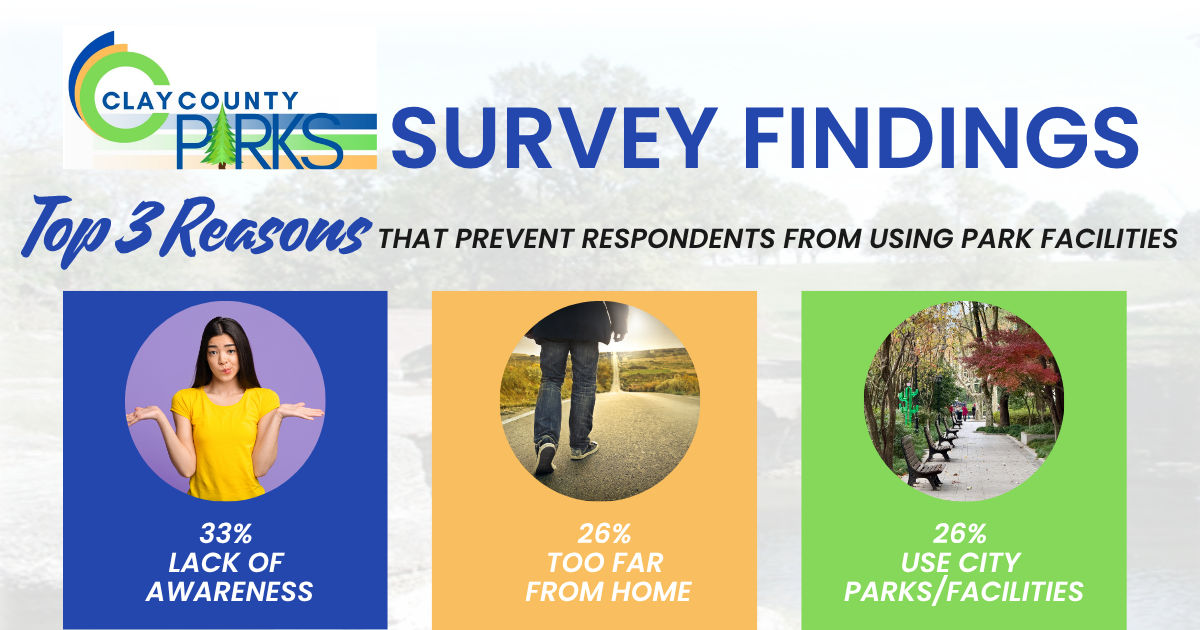 CLAY COUNTY PARKS

SURVEY FINDINGS

Top 3 Reasons THAT PREVENT RESPONDENTS FROM USING PARK FACILITIES

33%
LACK OF AWARENESS

26%
TOO FAR FROM HOME

26%
USE CITY PARKS/FACILITIES